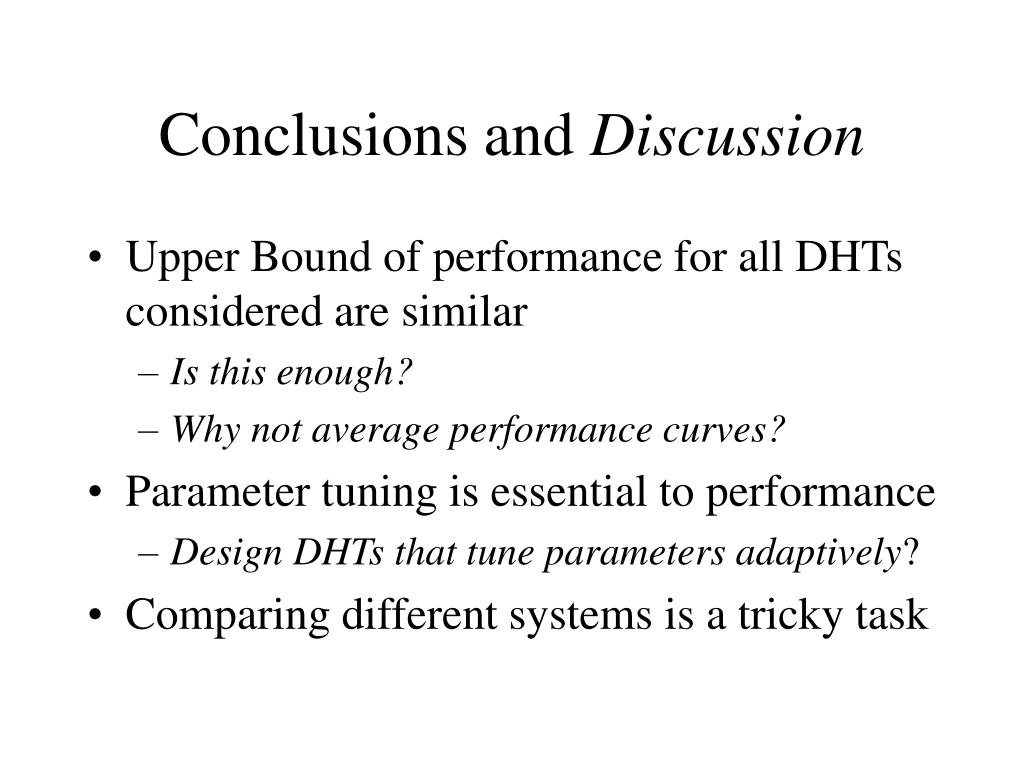 Conclusions and Discussion

• Upper Bound of performance for all DHTs considered are similar
– Is this enough?
– Why not average performance curves?
• Parameter tuning is essential to performance
– Design DHTs that tune parameters adaptively?
• Comparing different systems is a tricky task